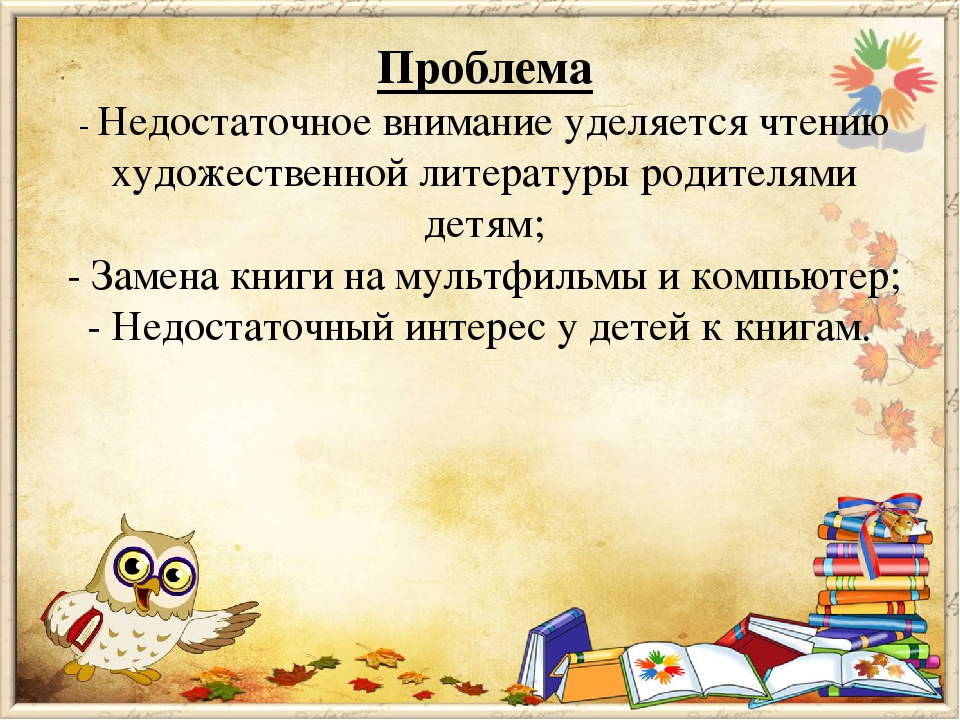 Проблема

- Недостаточное внимание уделяется чтению художественной литературы родителями детям;
- Замена книги на мультфильмы и компьютер;
- Недостаточный интерес у детей к книгам.